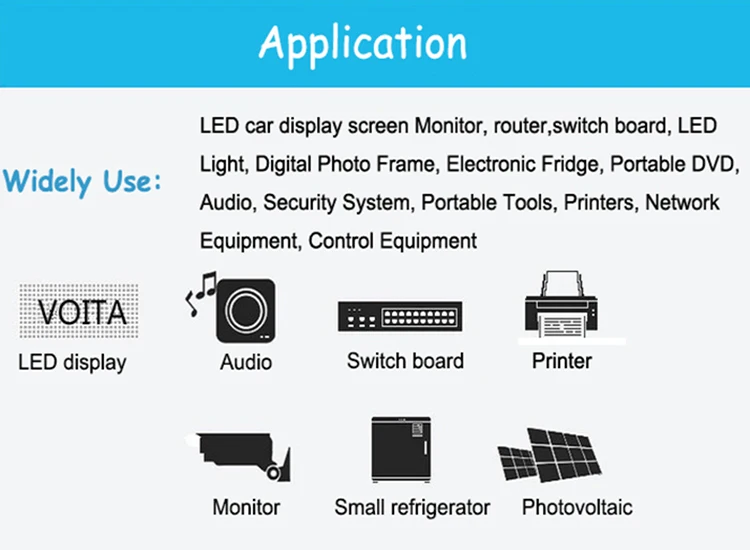 Application

Widely Use:

LED car display screen Monitor, router,switch board, LED Light, Digital Photo Frame, Electronic Fridge, Portable DVD, Audio, Security System, Portable Tools, Printers, Network Equipment, Control Equipment

VOITA

LED display

Audio

Switch board

Printer

Monitor

Small refrigerator

Photovoltaic